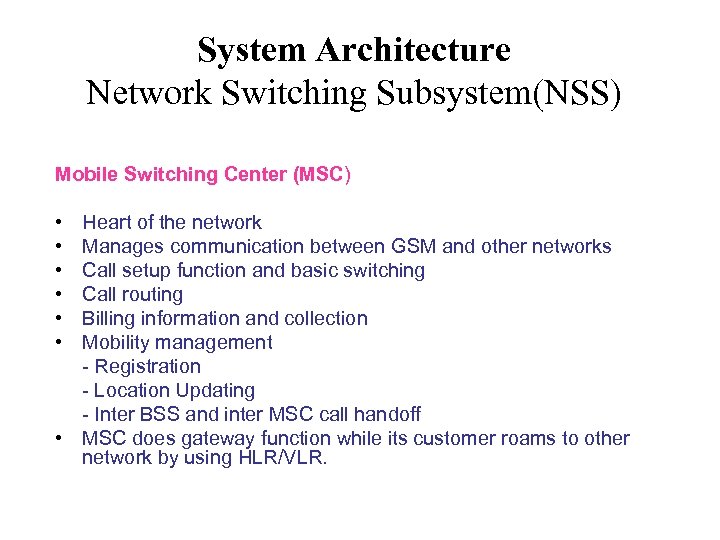 System Architecture
Network Switching Subsystem(NSS)

Mobile Switching Center (MSC)

• Heart of the network
• Manages communication between GSM and other networks
• Call setup function and basic switching
• Call routing
• Billing information and collection
• Mobility management
- Registration
- Location Updating
- Inter BSS and inter MSC call handoff
• MSC does gateway function while its customer roams to other network by using HLR/VLR.